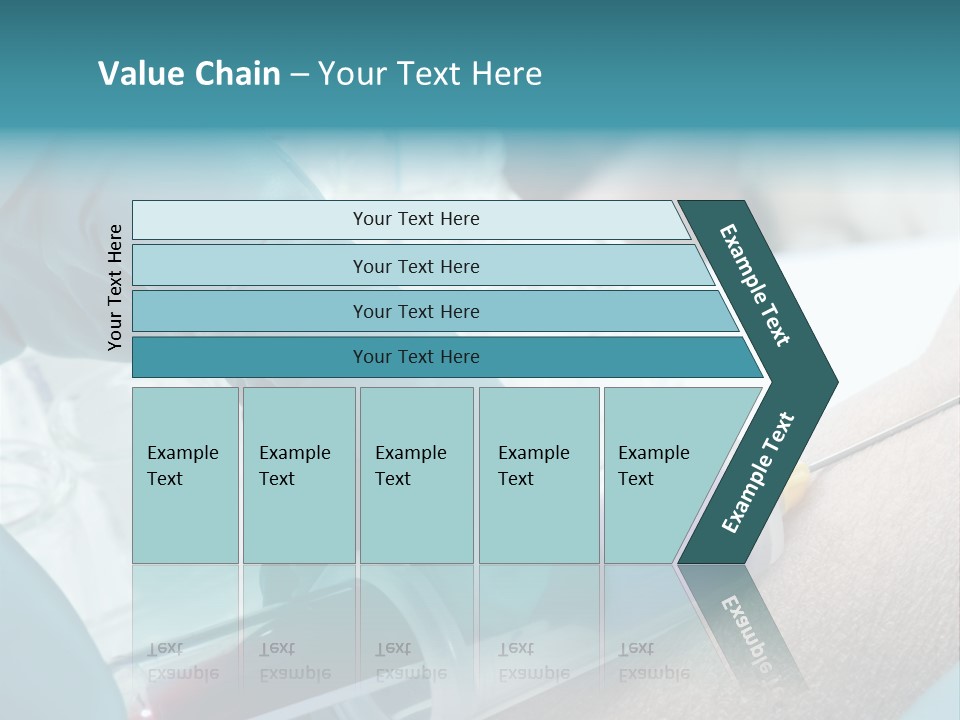 Value Chain – Your Text Here

Your Text Here

Your Text Here

Your Text Here

Your Text Here

Your Text Here

Example Text

Example Text

Example Text

Example Text

Example Text

Example Text

Example Text